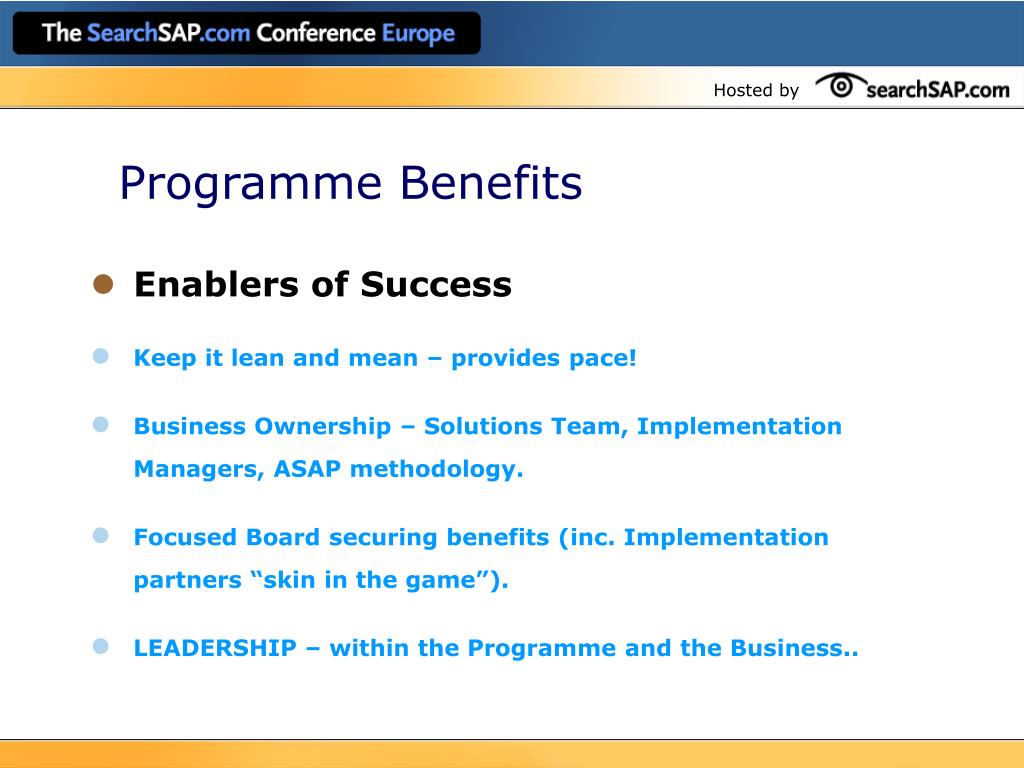 The SearchSAP.com Conference Europe

Hosted by searchSAP.com

Programme Benefits

Enablers of Success

Keep it lean and mean – provides pace!

Business Ownership – Solutions Team, Implementation Managers, ASAP methodology.

Focused Board securing benefits (inc. Implementation partners “skin in the game”).

LEADERSHIP – within the Programme and the Business..